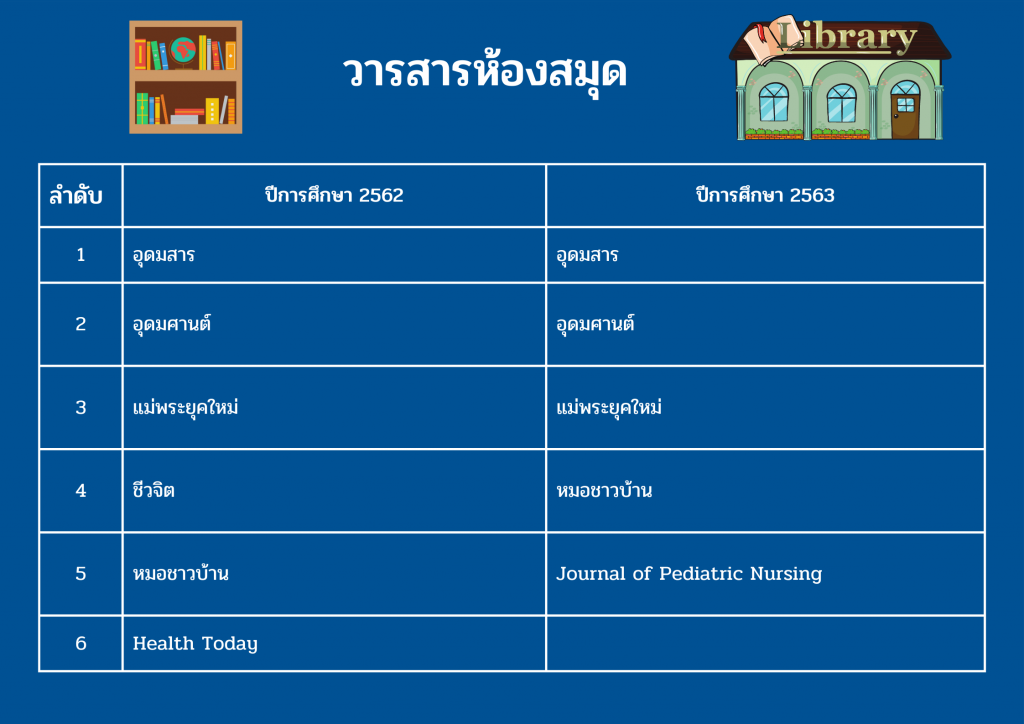 วารสารห้องสมุด

Library

| ลำดับ | ปีการศึกษา 2562 | ปีการศึกษา 2563 |
|---|---|---|
| 1 | อุดมสาร | อุดมสาร |
| 2 | อุดมศานต์ | อุดมศานต์ |
| 3 | แม่พระยุคใหม่ | แม่พระยุคใหม่ |
| 4 | ชีวจิต | หมอชาวบ้าน |
| 5 | หมอชาวบ้าน | Journal of Pediatric Nursing |
| 6 | Health Today | |